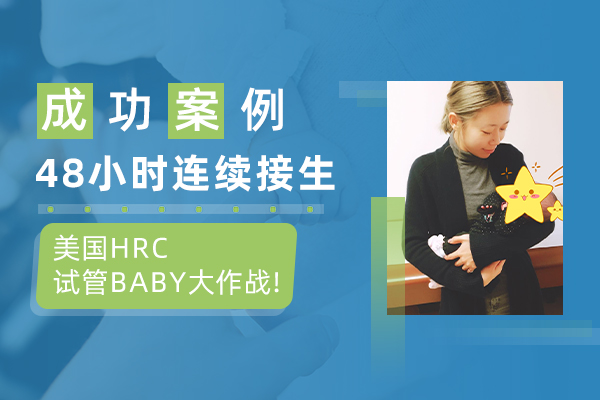 成功案例

48小时连续接生

美国HRC
试管BABY大作战!